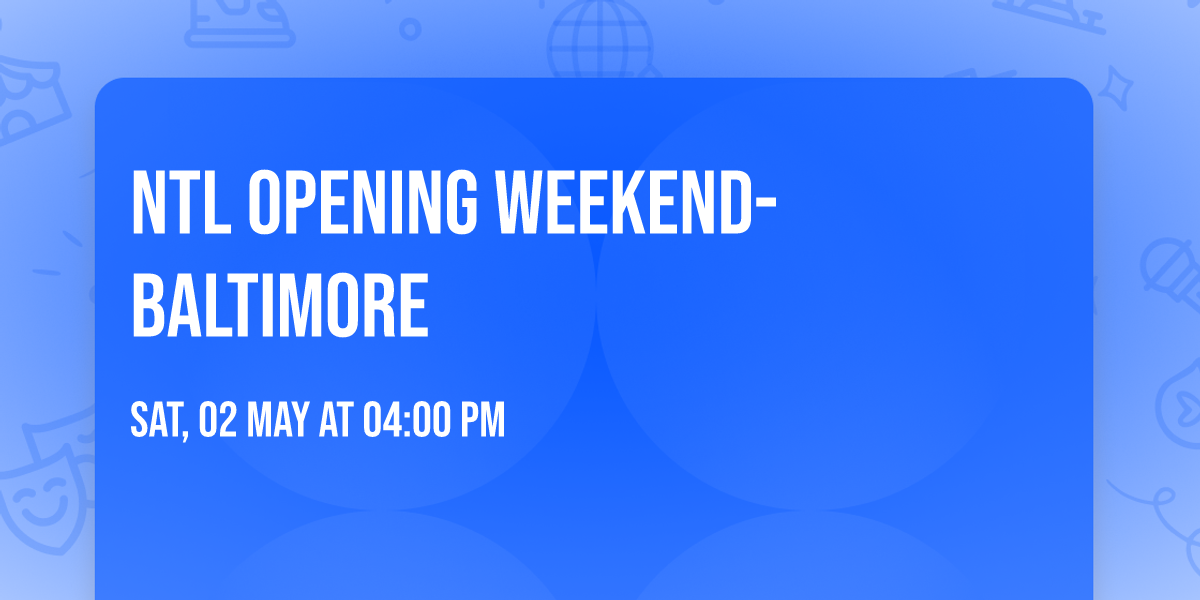 NTL OPENING WEEKEND-BALTIMORE

SAT, 02 MAY AT 04:00 PM